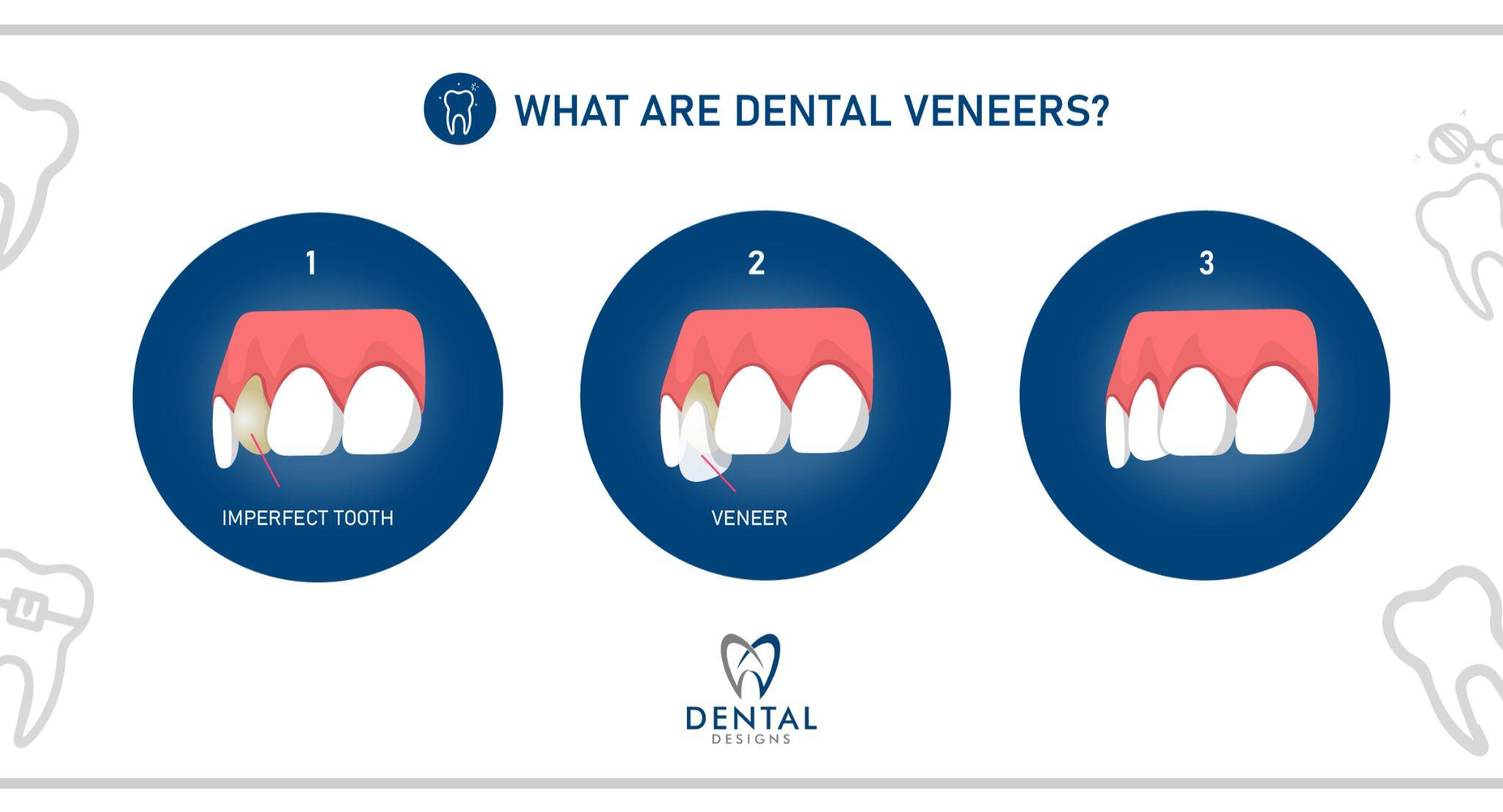 WHAT ARE DENTAL VENEERS?

1

IMPERFECT TOOTH

2

VENEER

3

DENTAL
DESIGNS